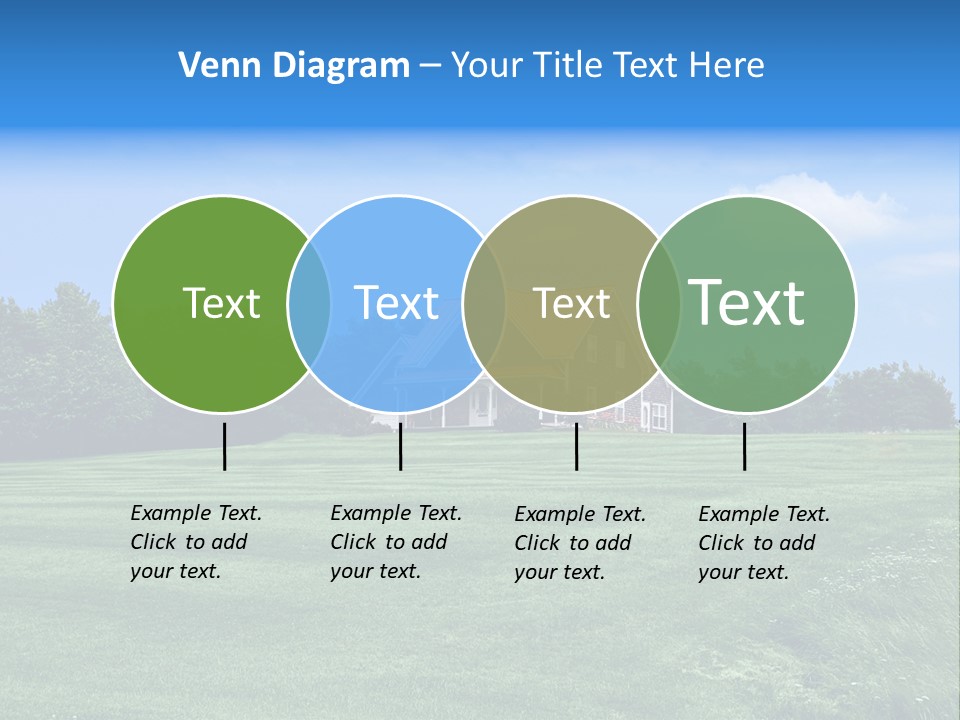 Venn Diagram – Your Title Text Here

Text

Text

Text

Text

Example Text. Click to add your text.

Example Text. Click to add your text.

Example Text. Click to add your text.

Example Text. Click to add your text.